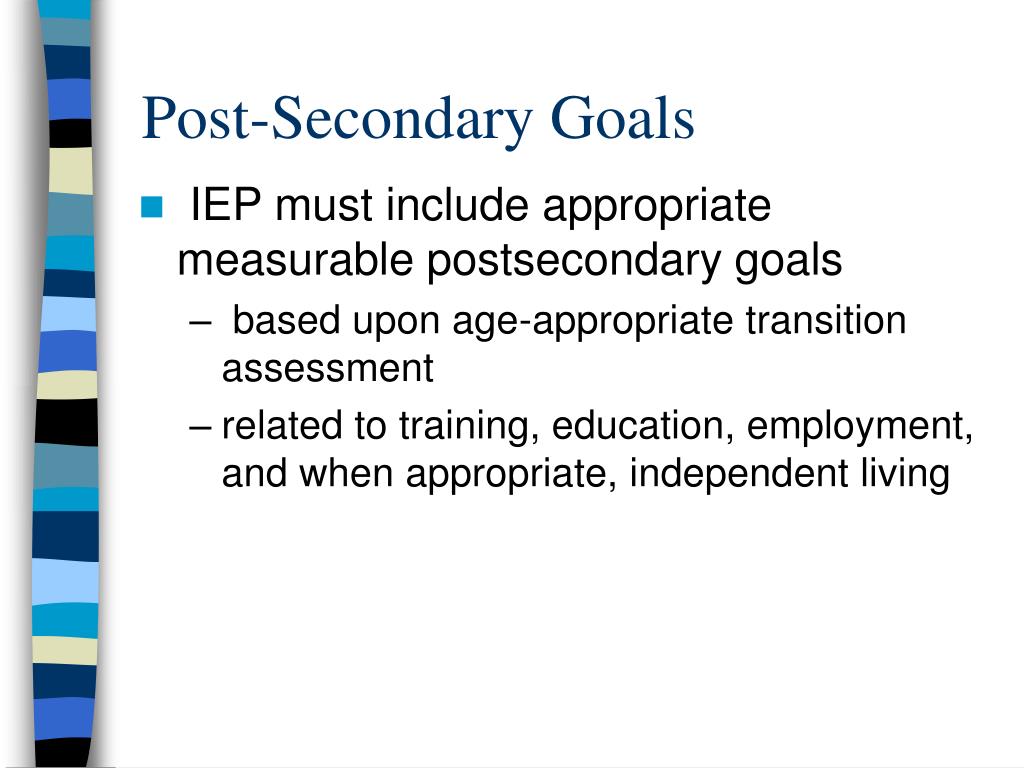 Post-Secondary Goals

IEP must include appropriate measurable postsecondary goals

– based upon age-appropriate transition assessment

– related to training, education, employment, and when appropriate, independent living